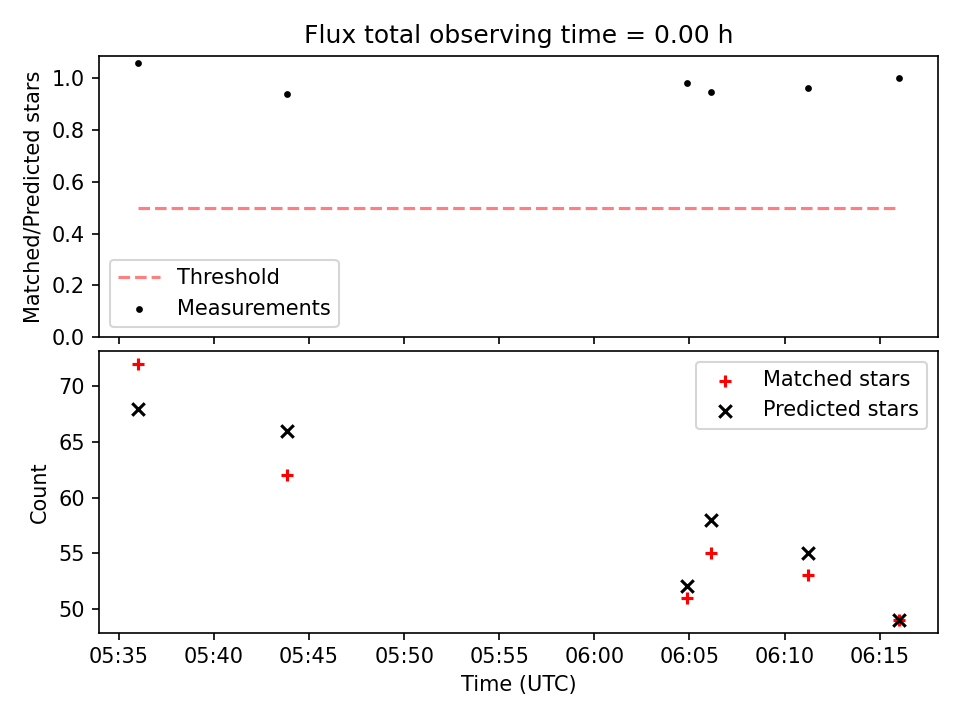 Flux total observing time = 0.00 h

Matched/Predicted stars

1.0
0.8
0.6
0.4
0.2
0.0

Threshold
Measurements

Count

70
65
60
55
50

Matched stars
Predicted stars

05:35 05:40 05:45 05:50 05:55 06:00 06:05 06:10 06:15

Time (UTC)